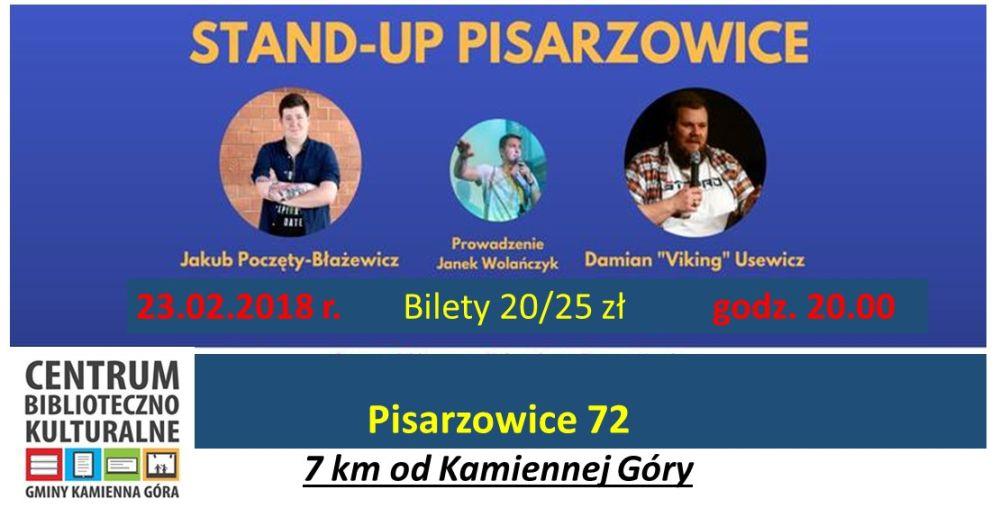 STAND-UP PISARZOWICE

Jakub Poczęty-Błażewicz

Prowadzenie
Janek Wolańczyk

Damian "Viking" Usewicz

23.02.2018 r.

Bilety 20/25 zł

godz. 20.00

CENTRUM
BIBLIOTECZNO
KULTURALNE
GMINY KAMIENNA GÓRA

Pisarzowice 72

7 km od Kamiennej Góry